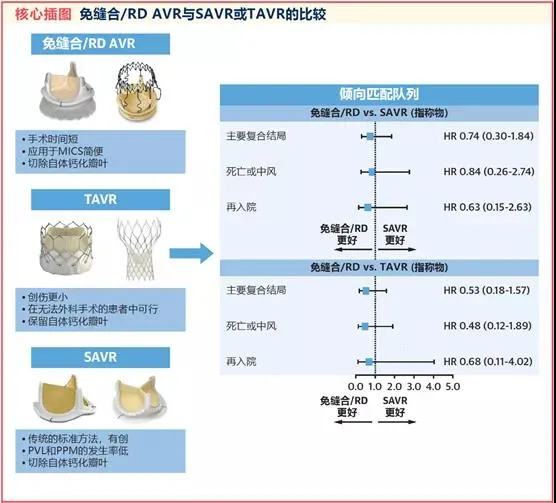 核心插图 免缝合/RD AVR与SAVR或TAVR的比较

免缝合/RD AVR

• 手术时间短
• 应用于MICS简便
• 切除自体钙化瓣叶

TAVR

• 创伤更小
• 在无法外科手术的患者中可行
• 保留自体钙化瓣叶

SAVR

• 传统的标准方法，有创
• PVL和PPM的发生率低
• 切除自体钙化瓣叶

倾向匹配队列

免缝合/RD vs. SAVR (指称物)

主要复合结局 HR 0.74 (0.30-1.84)

死亡或中风 HR 0.84 (0.26-2.74)

再入院 HR 0.63 (0.15-2.63)

免缝合/RD 更好

SAVR 更好

免缝合/RD vs. TAVR (指称物)

主要复合结局 HR 0.53 (0.18-1.57)

死亡或中风 HR 0.48 (0.12-1.89)

再入院 HR 0.68 (0.11-4.02)

0.0 1.0 2.0 3.0 4.0 5.0

免缝合/RD 更好

SAVR 更好